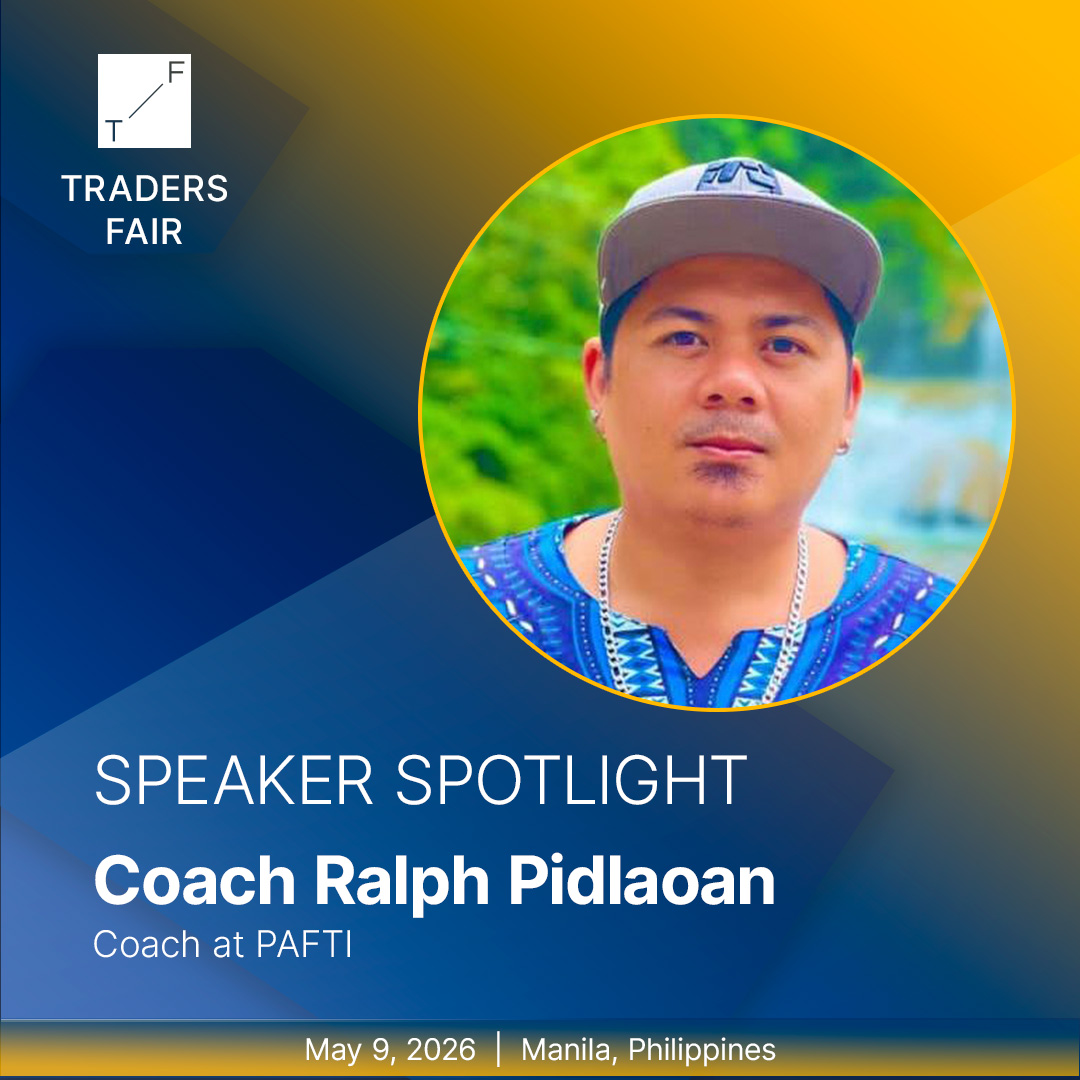 F
T
TRADERS
FAIR

SPEAKER SPOTLIGHT
Coach Ralph Pidlaoan
Coach at PAFTI

May 9, 2026 | Manila, Philippines